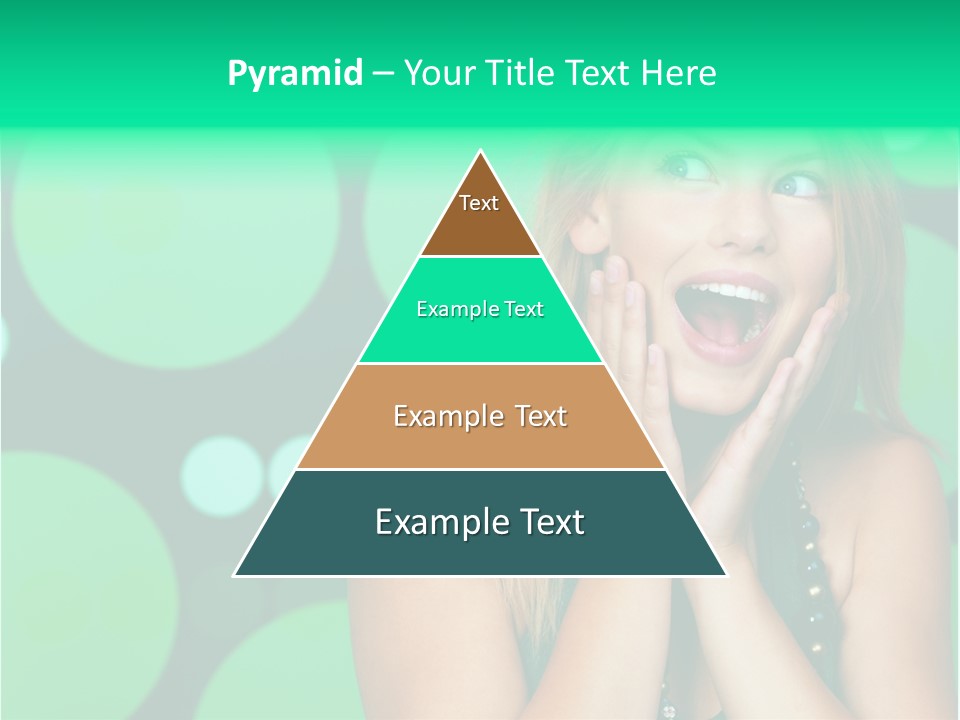 Pyramid – Your Title Text Here

Text

Example Text

Example Text

Example Text